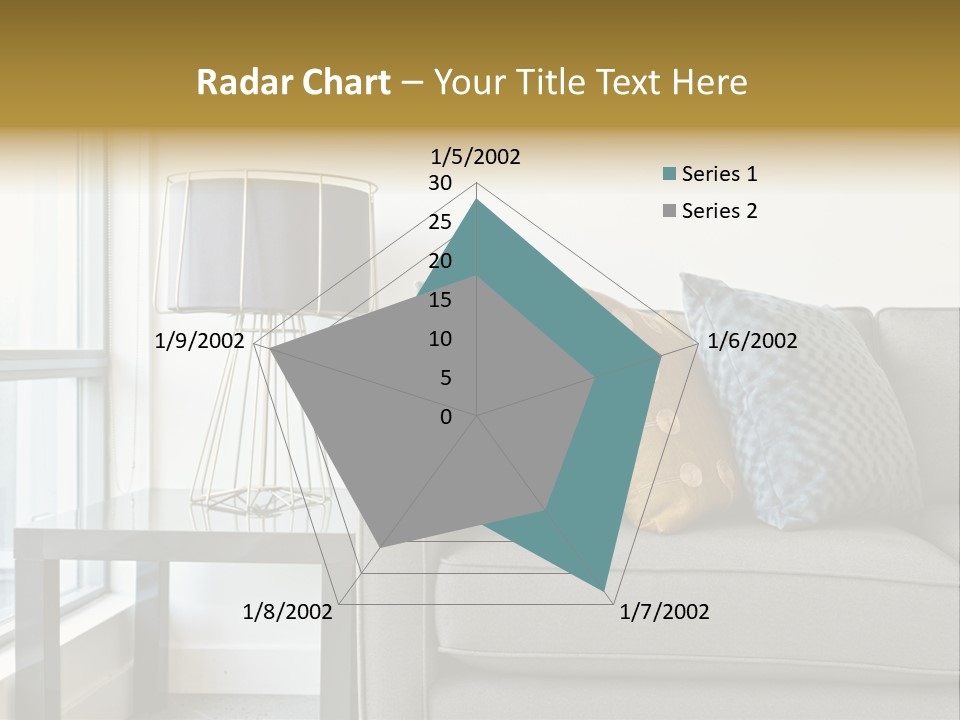 Radar Chart – Your Title Text Here

1/5/2002
30
25
20
15
10
5
0
1/6/2002
1/7/2002
1/8/2002
1/9/2002

Series 1
Series 2